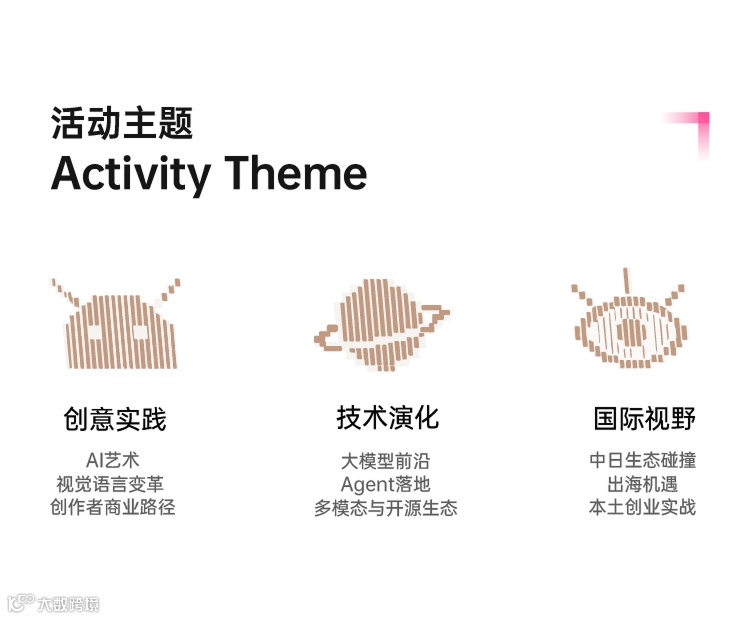 活动主题
Activity Theme

创意实践

AI艺术
视觉语言变革
创作者商业路径

技术演化

大模型前沿
Agent落地
多模态与开源生态

国际视野

中日生态碰撞
出海机遇
本土创业实战

大数跨境